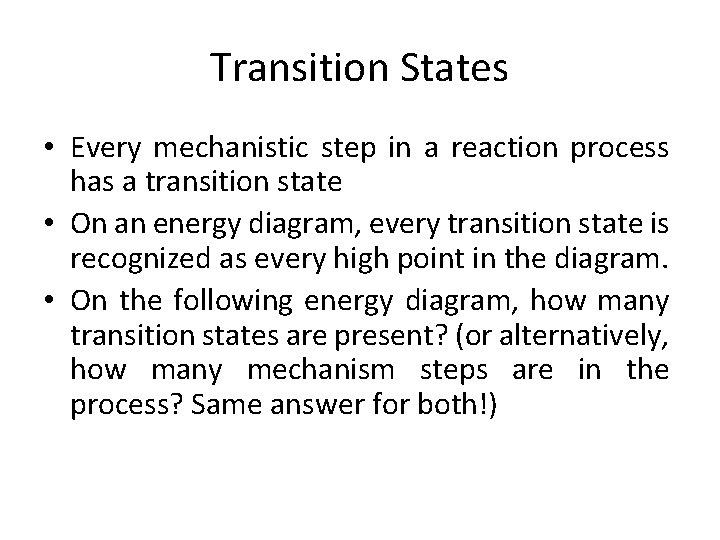 Transition States

• Every mechanistic step in a reaction process has a transition state

• On an energy diagram, every transition state is recognized as every high point in the diagram.

• On the following energy diagram, how many transition states are present? (or alternatively, how many mechanism steps are in the process? Same answer for both!)